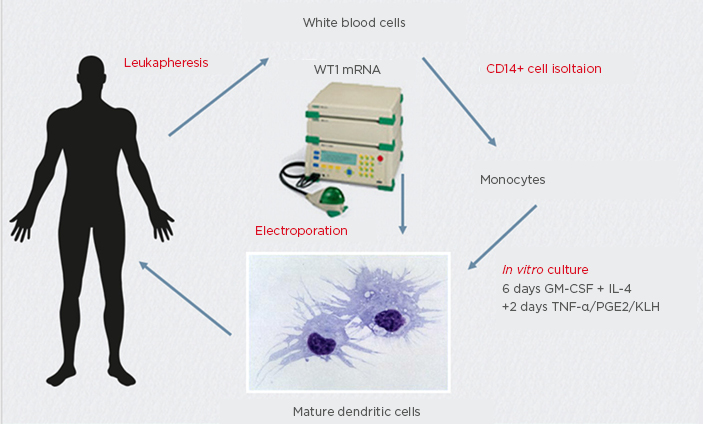 White blood cells

Leukapheresis

WT1 mRNA

CD14+ cell isoltaion

Monocytes

Electroporation

In vitro culture
6 days GM-CSF + IL-4
+2 days TNF-α/PGE2/KLH

Mature dendritic cells